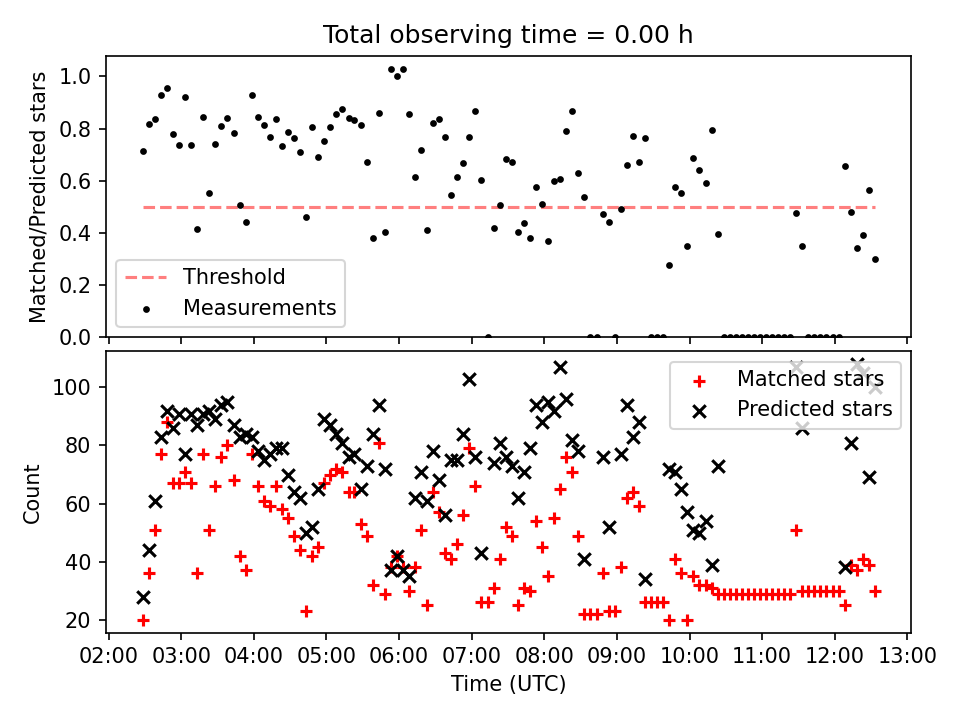 Total observing time = 0.00 h

Matched/Predicted stars

1.0
0.8
0.6
0.4
0.2
0.0

Threshold
Measurements

Count

100
80
60
40
20

Matched stars
Predicted stars

02:00 03:00 04:00 05:00 06:00 07:00 08:00 09:00 10:00 11:00 12:00 13:00

Time (UTC)